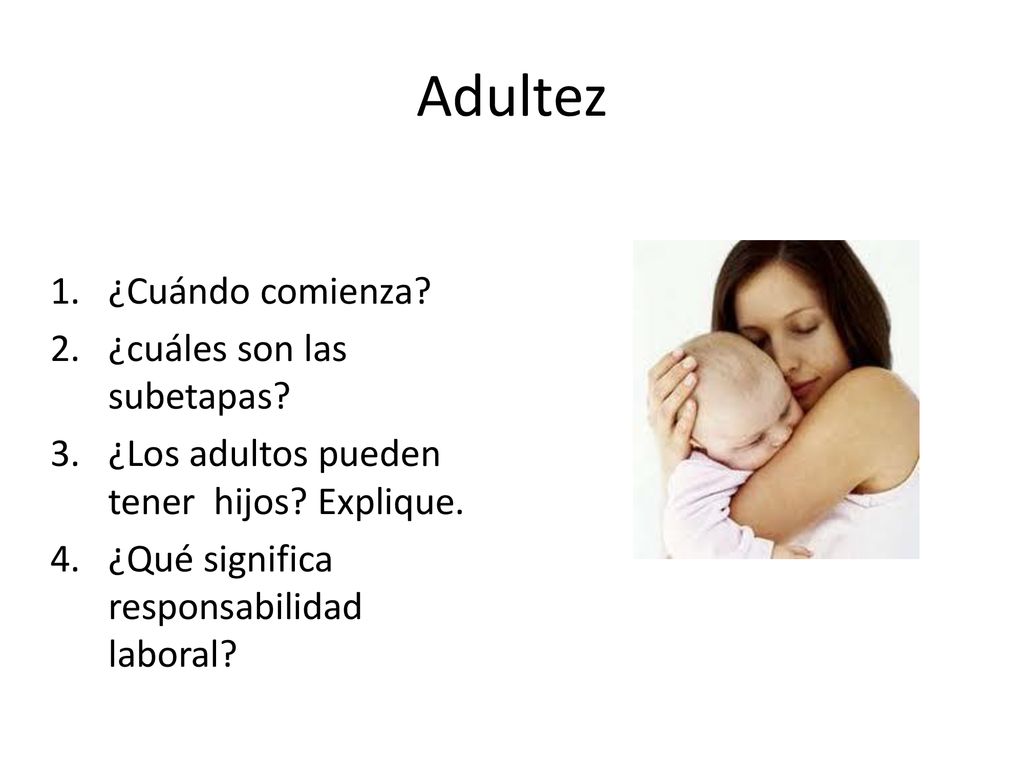 Adultez

1. ¿Cuándo comienza?
2. ¿cuáles son las subetapas?
3. ¿Los adultos pueden tener hijos? Explique.
4. ¿Qué significa responsabilidad laboral?